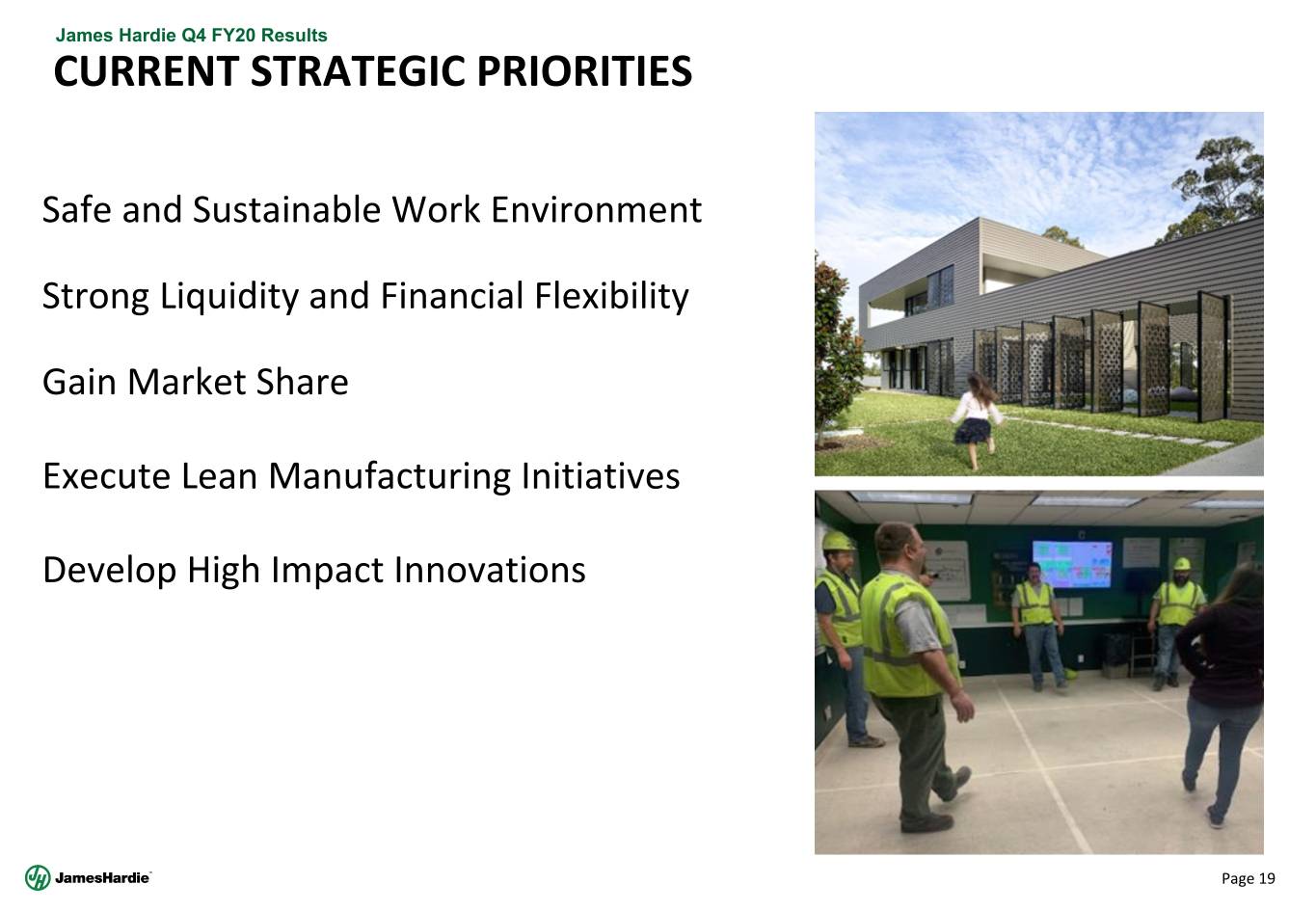 James Hardie Q4 FY20 Results
CURRENT STRATEGIC PRIORITIES

Safe and Sustainable Work Environment

Strong Liquidity and Financial Flexibility

Gain Market Share

Execute Lean Manufacturing Initiatives

Develop High Impact Innovations

JamesHardie

Page 19